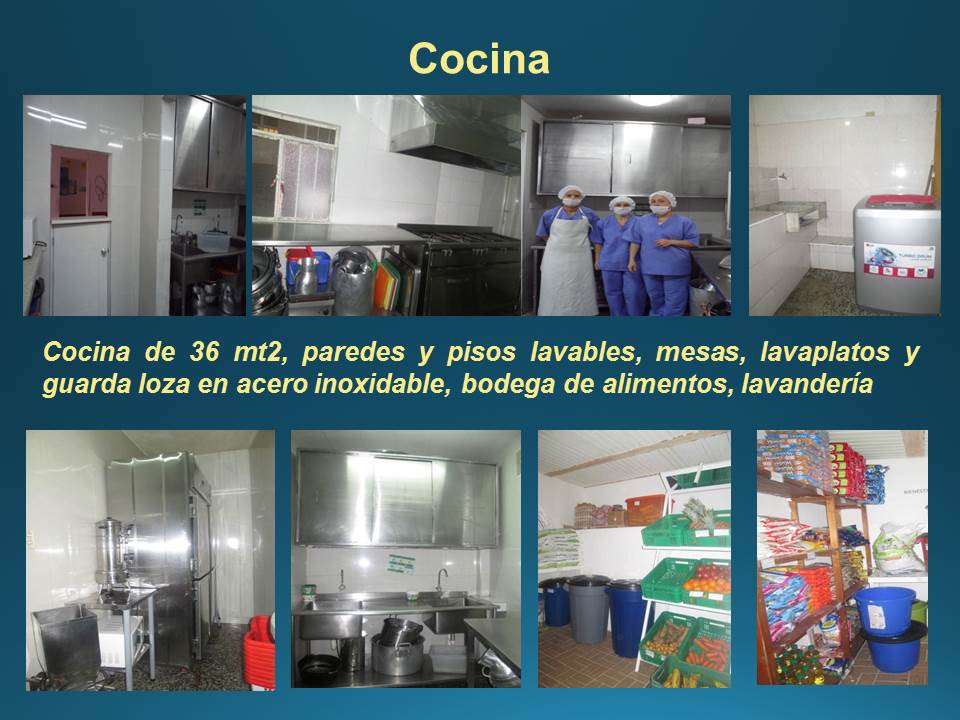 Cocina

Cocina de 36 mt2, paredes y pisos lavables, mesas, lavaplatos y guarda loza en acero inoxidable, bodega de alimentos, lavandería